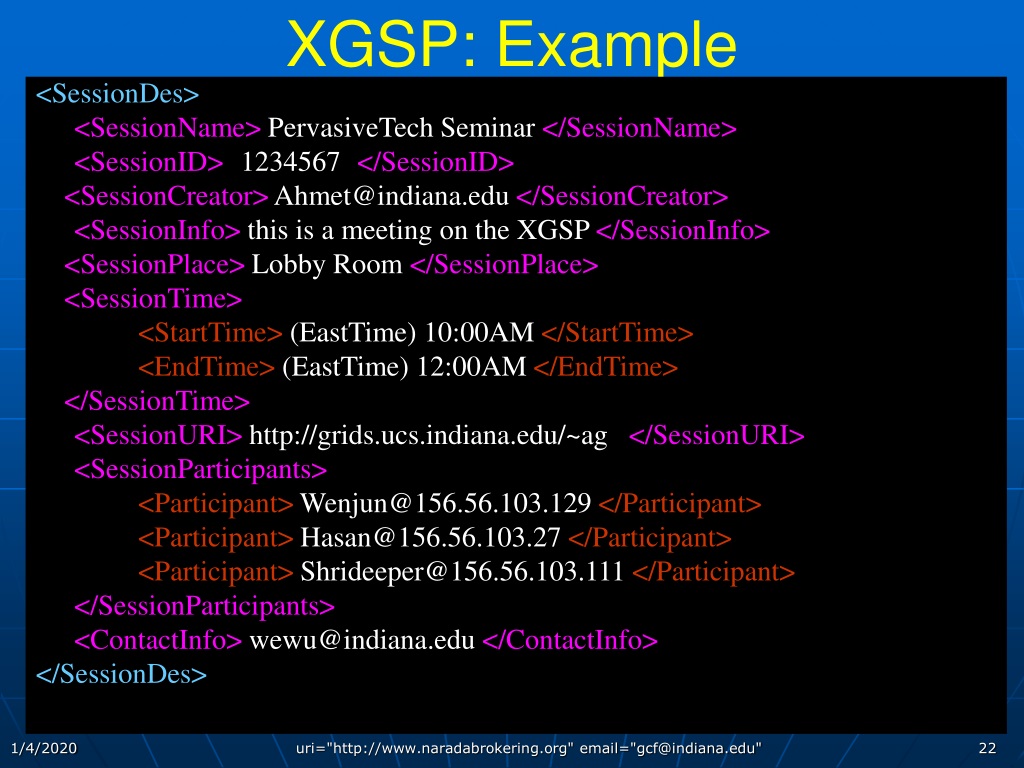 XGSP: Example

<SessionDes>
<SessionName> PervasiveTech Seminar </SessionName>
<SessionID> 1234567 </SessionID>
<SessionCreator> Ahmet@indiana.edu </SessionCreator>
<SessionInfo> this is a meeting on the XGSP </SessionInfo>
<SessionPlace> Lobby Room </SessionPlace>
<SessionTime>
<StartTime> (EastTime) 10:00AM </StartTime>
<EndTime> (EastTime) 12:00AM </EndTime>
</SessionTime>
<SessionURI> http://grids.ucs.indiana.edu/~ag </SessionURI>
<SessionParticipants>
<Participant> Wenjun@156.56.103.129 </Participant>
<Participant> Hasan@156.56.103.27 </Participant>
<Participant> Shrideeper@156.56.103.111 </Participant>
</SessionParticipants>
<ContactInfo> wewu@indiana.edu </ContactInfo>
</SessionDes>

1/4/2020 uri="http://www.naradabrokering.org" email="gcf@indiana.edu" 22